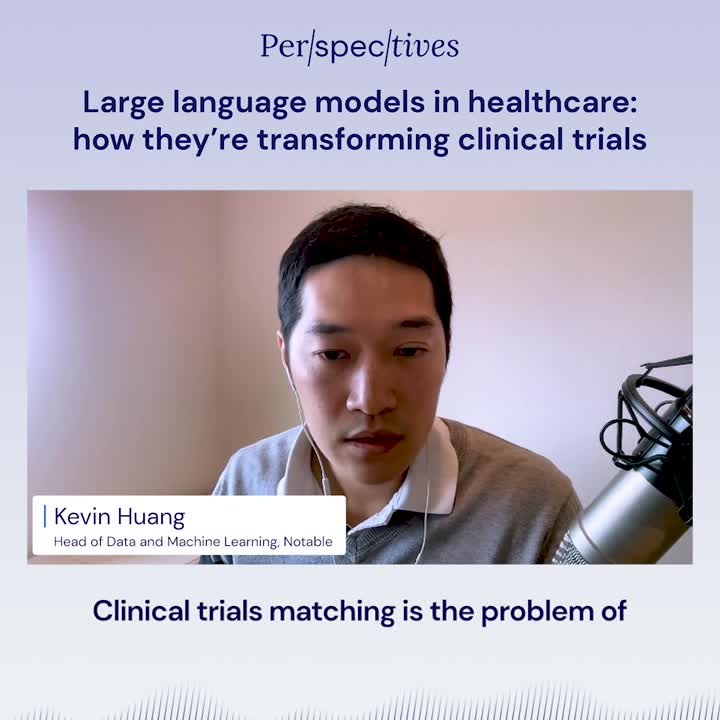 Per|spec|tives

Large language models in healthcare: how they're transforming clinical trials

Kevin Huang
Head of Data and Machine Learning, Notable

Clinical trials matching is the problem of